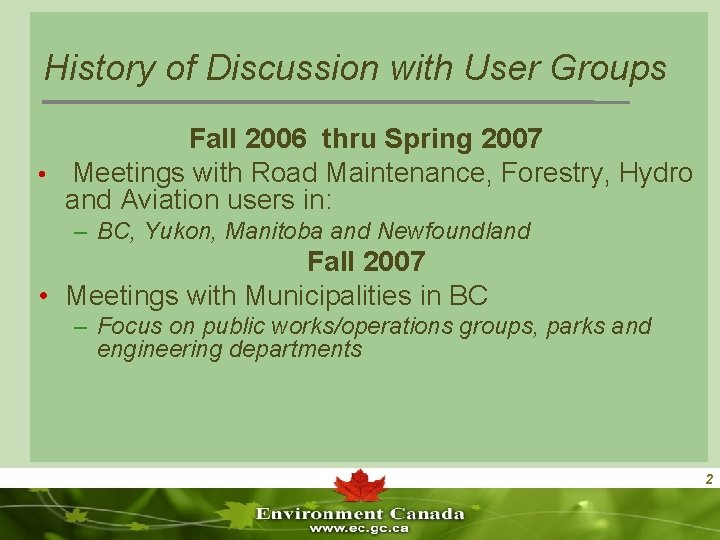 History of Discussion with User Groups

Fall 2006 thru Spring 2007

• Meetings with Road Maintenance, Forestry, Hydro and Aviation users in:
– BC, Yukon, Manitoba and Newfoundland

Fall 2007

• Meetings with Municipalities in BC
– Focus on public works/operations groups, parks and engineering departments

2

Environment Canada
www.ec.gc.ca